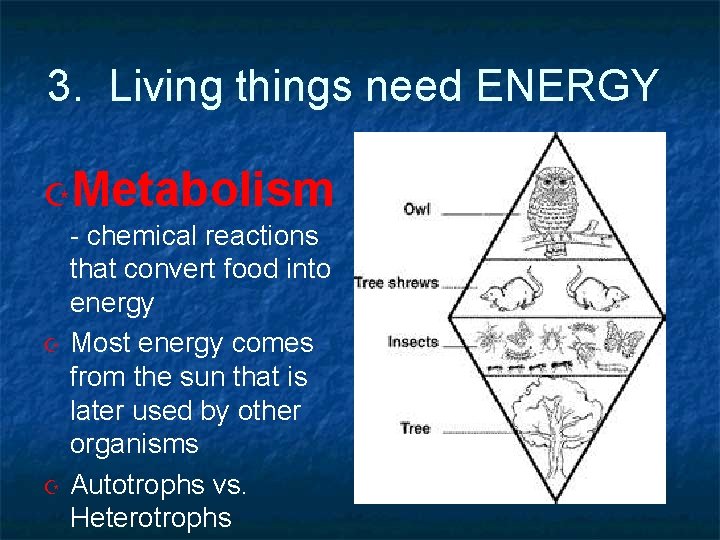 3. Living things need ENERGY

Metabolism
- chemical reactions that convert food into energy

Most energy comes from the sun that is later used by other organisms

Autotrophs vs. Heterotrophs

Owl

Tree shrews

Insects

Tree